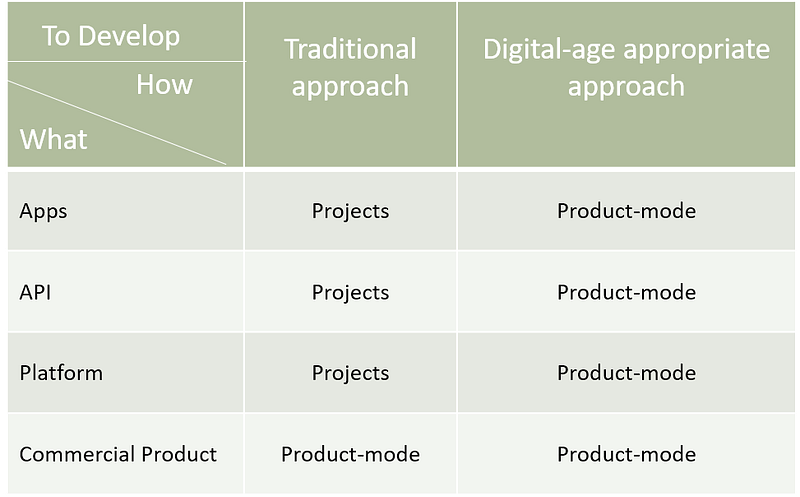 | To Develop How What | Traditional approach | Digital-age appropriate approach |
|---|---|---|
| Apps | Projects | Product-mode |
| API | Projects | Product-mode |
| Platform | Projects | Product-mode |
| Commercial Product | Product-mode | Product-mode |